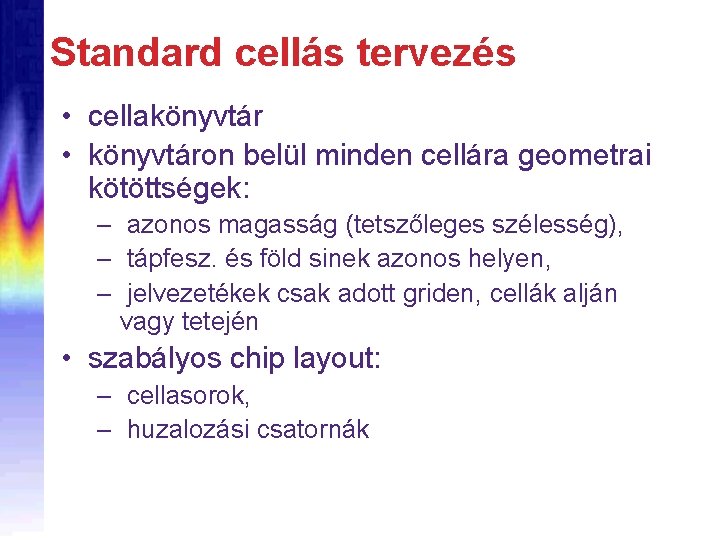 Standard cellás tervezés

• cellakönyvtár
• könyvtáron belül minden cellára geometrai kötöttségek:
– azonos magasság (tetszőleges szélesség),
– tápfesz. és föld sinek azonos helyen,
– jelvezetékek csak adott griden, cellák alján vagy tetején
• szabályos chip layout:
– cellasorok,
– huzalozási csatornák